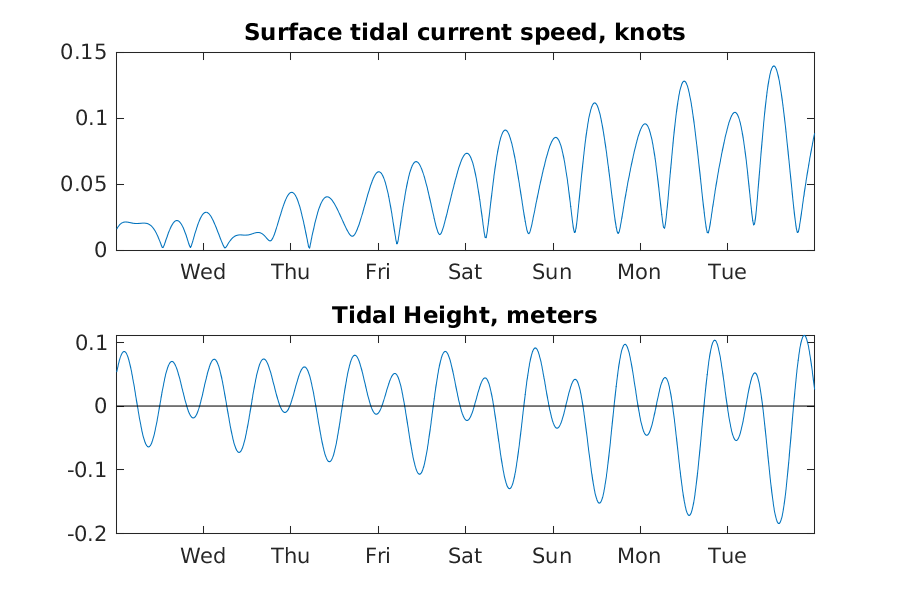 Surface tidal current speed, knots

0.15
0.1
0.05
0

Wed Thu Fri Sat Sun Mon Tue

Tidal Height, meters

0.1
0
-0.1
-0.2

Wed Thu Fri Sat Sun Mon Tue